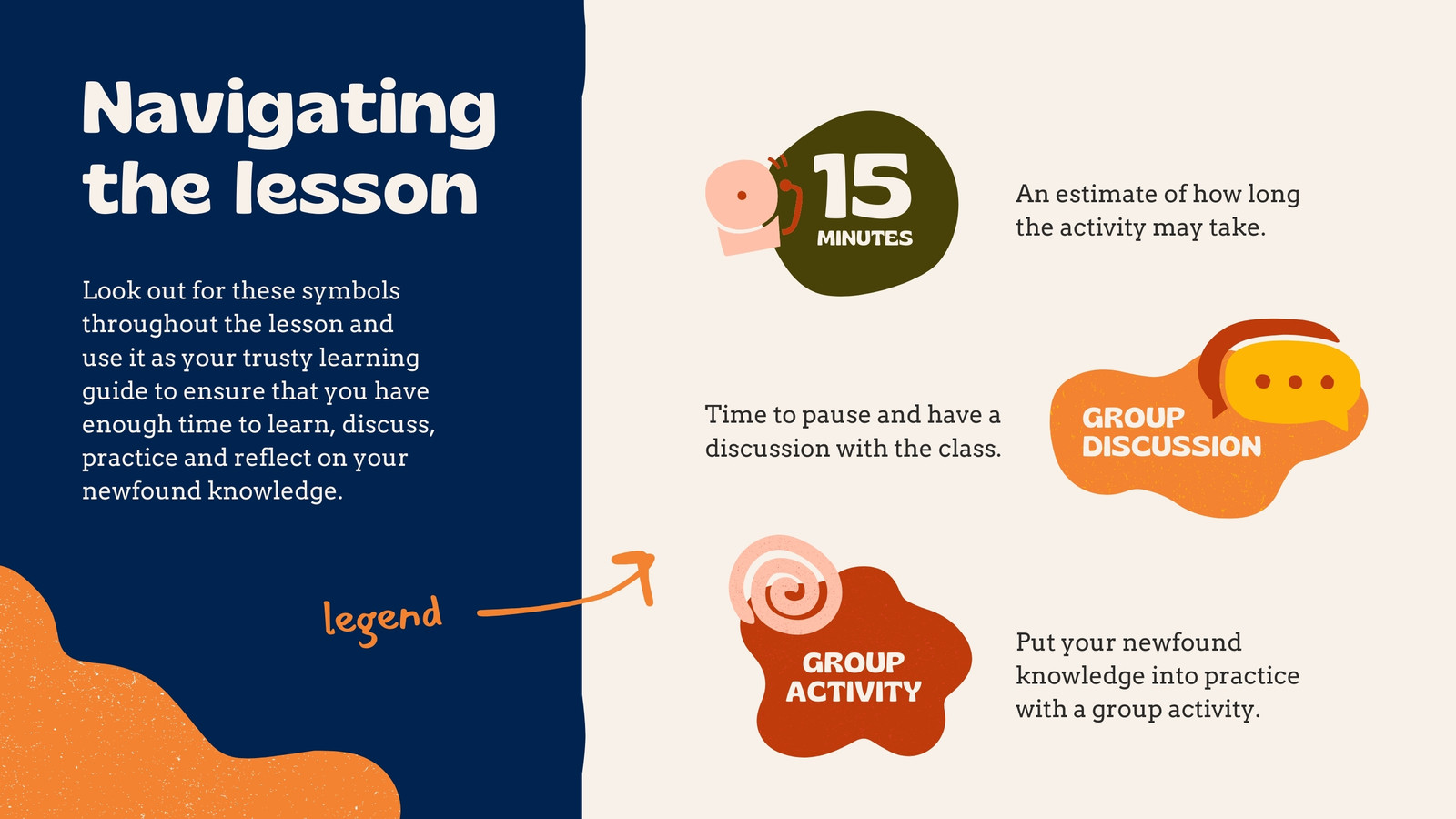 Navigating the lesson

Look out for these symbols throughout the lesson and use it as your trusty learning guide to ensure that you have enough time to learn, discuss, practice and reflect on your newfound knowledge.

legend

15 MINUTES

An estimate of how long the activity may take.

Time to pause and have a discussion with the class.

GROUP DISCUSSION

GROUP ACTIVITY

Put your newfound knowledge into practice with a group activity.